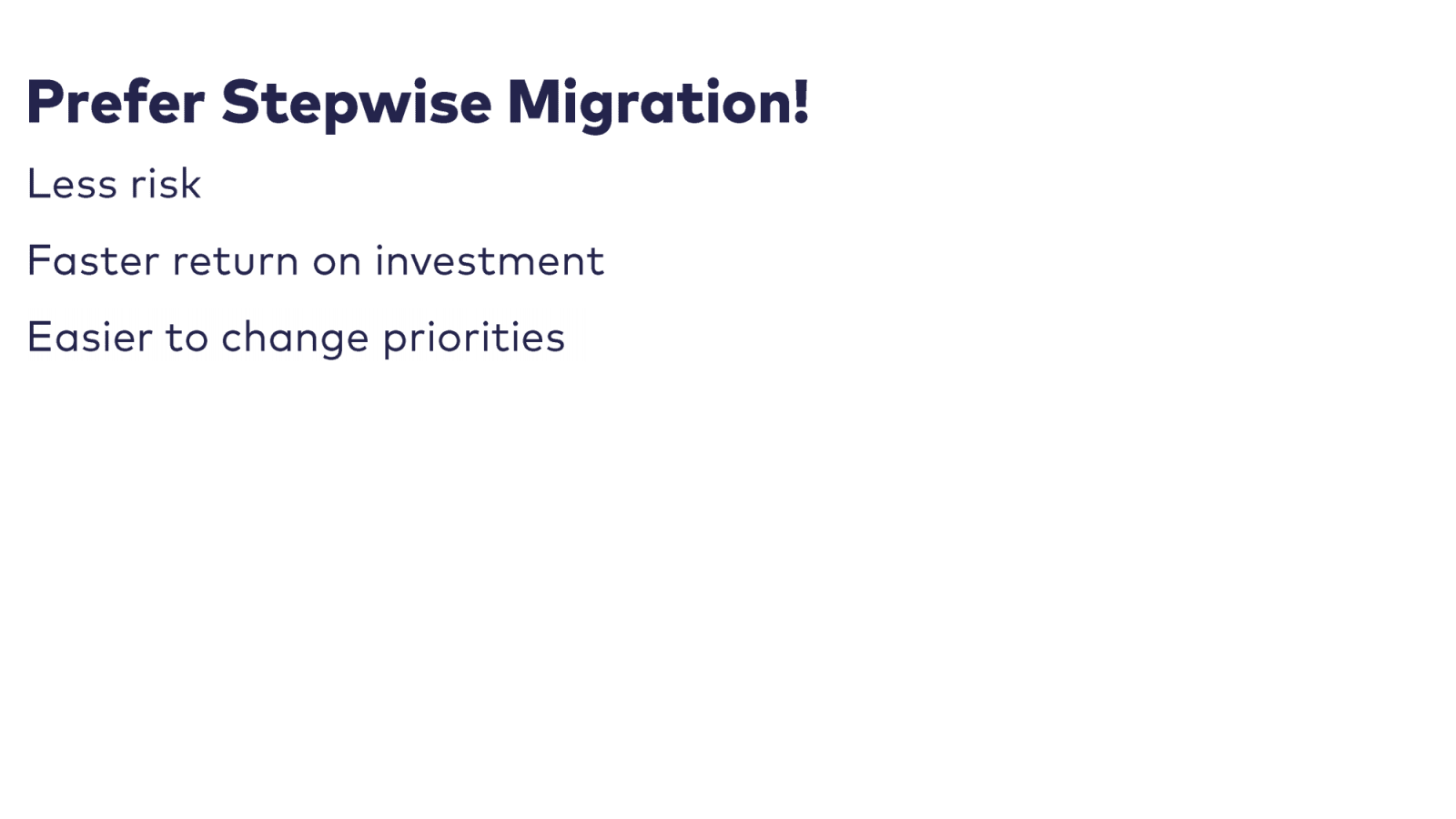 Prefer Stepwise Migration!

Less risk

Faster return on investment

Easier to change priorities